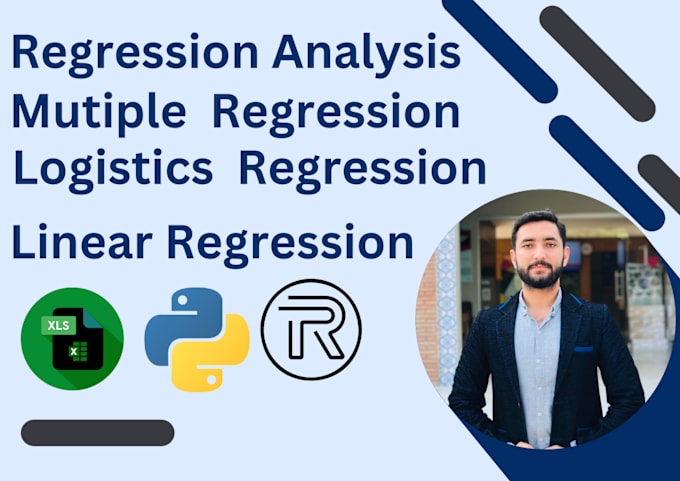 Regression Analysis
Mutiple Regression
Logistics Regression

Linear Regression

XLS
X

TR